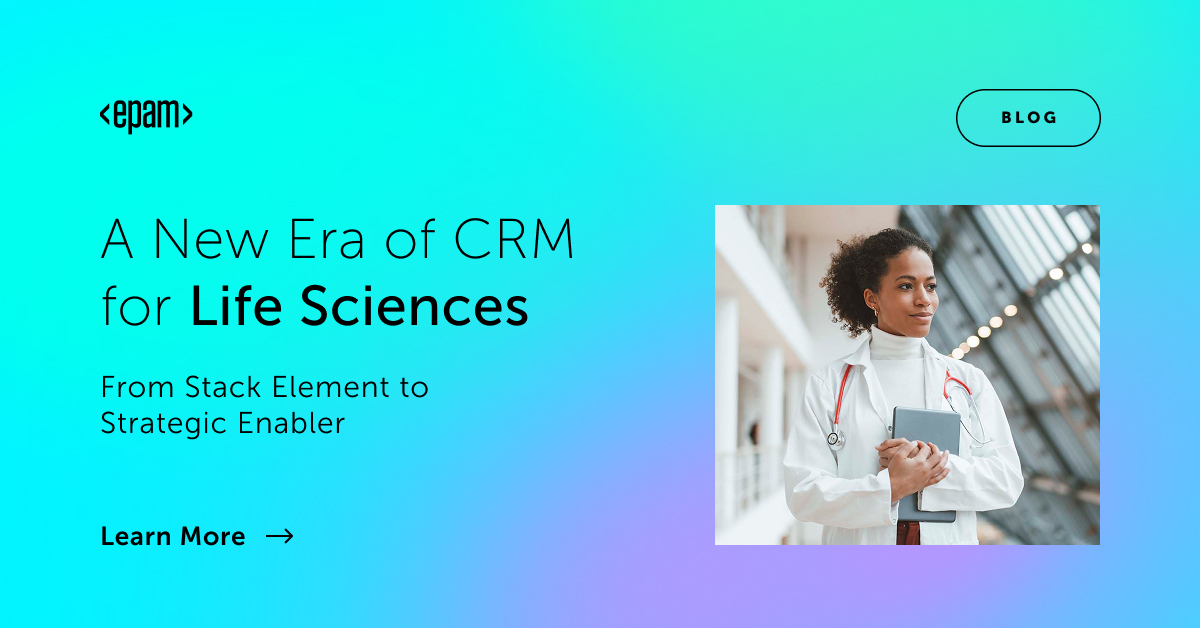 <epam>

BLOG

A New Era of CRM for Life Sciences

From Stack Element to Strategic Enabler

Learn More →